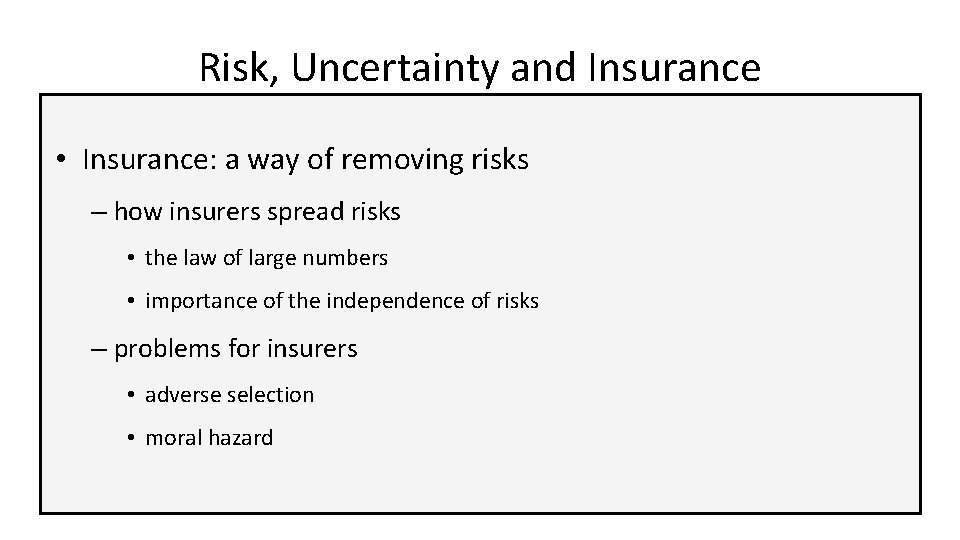 Risk, Uncertainty and Insurance

• Insurance: a way of removing risks

– how insurers spread risks

• the law of large numbers

• importance of the independence of risks

– problems for insurers

• adverse selection

• moral hazard